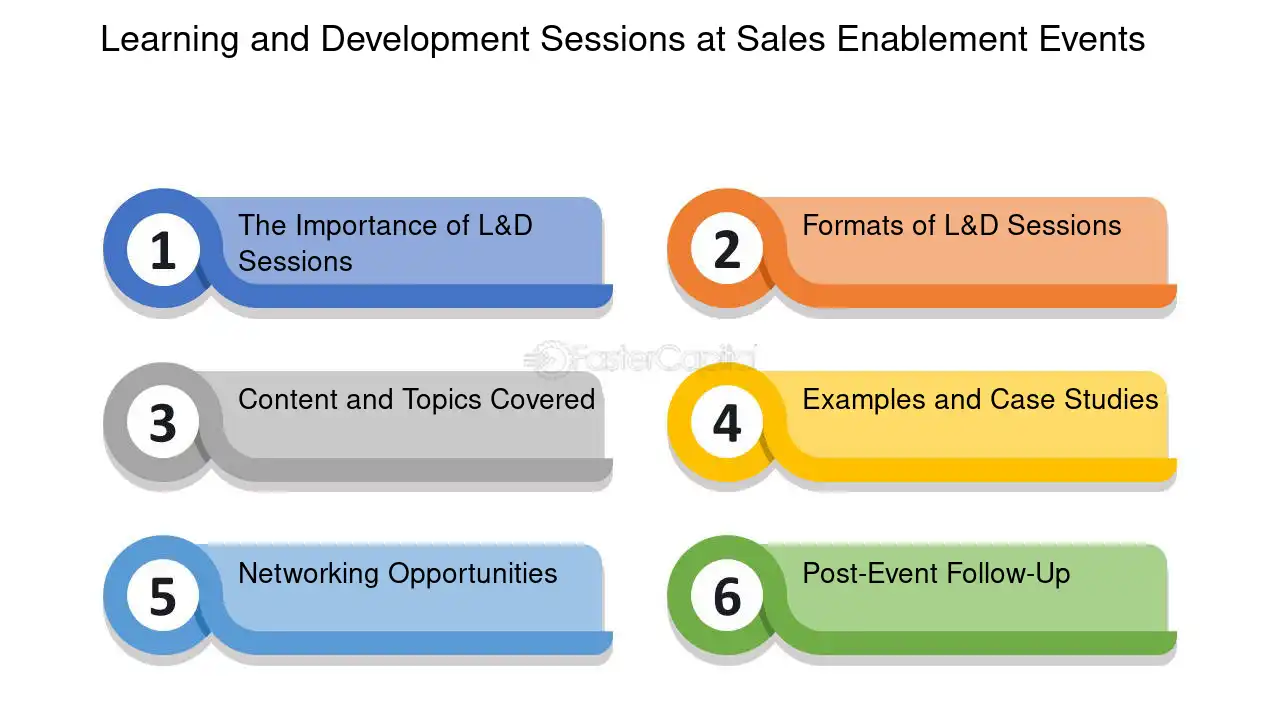 Learning and Development Sessions at Sales Enablement Events

1
The Importance of L&D Sessions

2
Formats of L&D Sessions

3
Content and Topics Covered

4
Examples and Case Studies

5
Networking Opportunities

6
Post-Event Follow-Up

FasterCapital